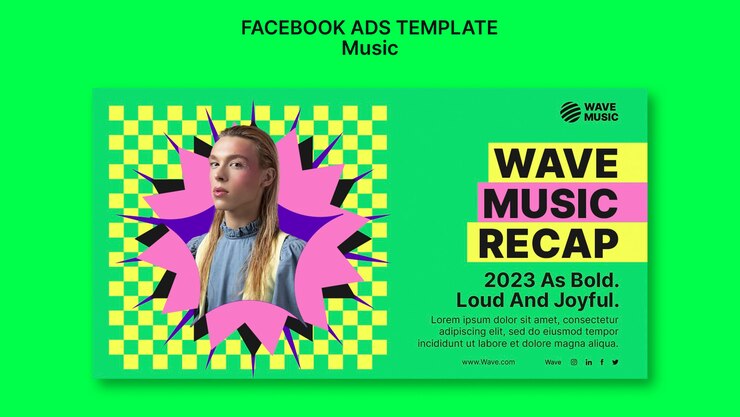 FACEBOOK ADS TEMPLATE
Music

WAVE MUSIC

WAVE
MUSIC
RECAP

2023 As Bold.
Loud And Joyful.

Lorem ipsum dolor sit amet, consectetur adipiscing elit, sed do eiusmod tempor incididunt ut labore et dolore magna aliqua.

www.Wave.com

Wave